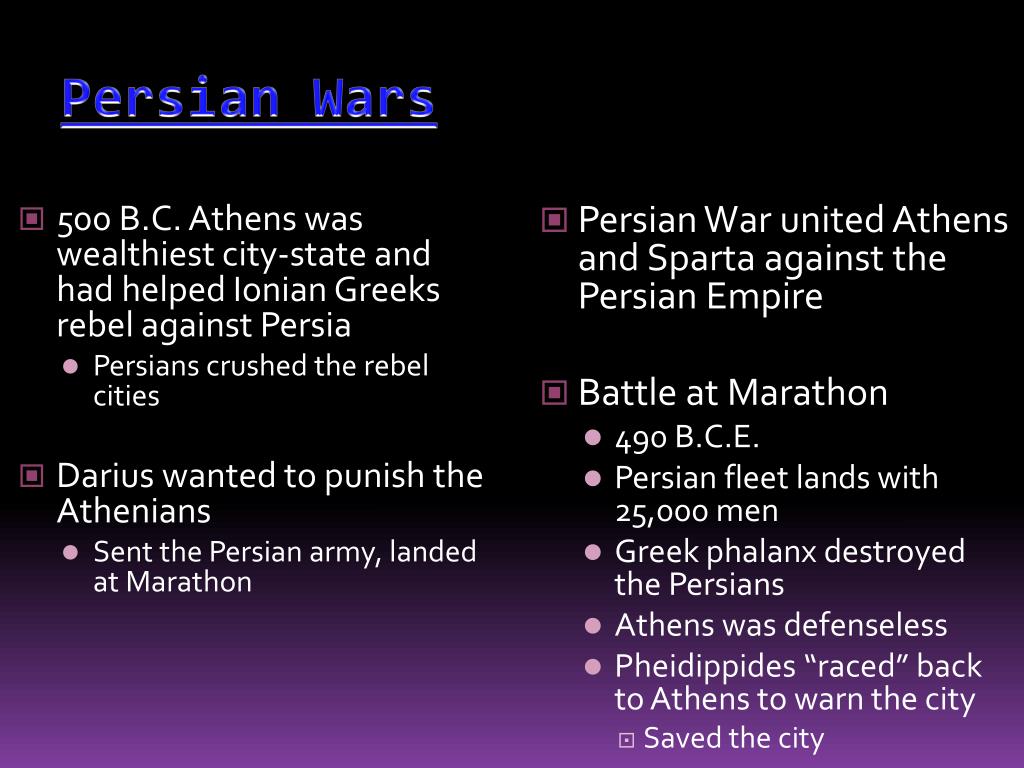 Persian Wars

500 B.C. Athens was wealthiest city-state and had helped Ionian Greeks rebel against Persia

Persians crushed the rebel cities

Darius wanted to punish the Athenians

Sent the Persian army, landed at Marathon

Persian War united Athens and Sparta against the Persian Empire

Battle at Marathon

490 B.C.E.

Persian fleet lands with 25,000 men

Greek phalanx destroyed the Persians

Athens was defenseless

Pheidippides “raced” back to Athens to warn the city

Saved the city